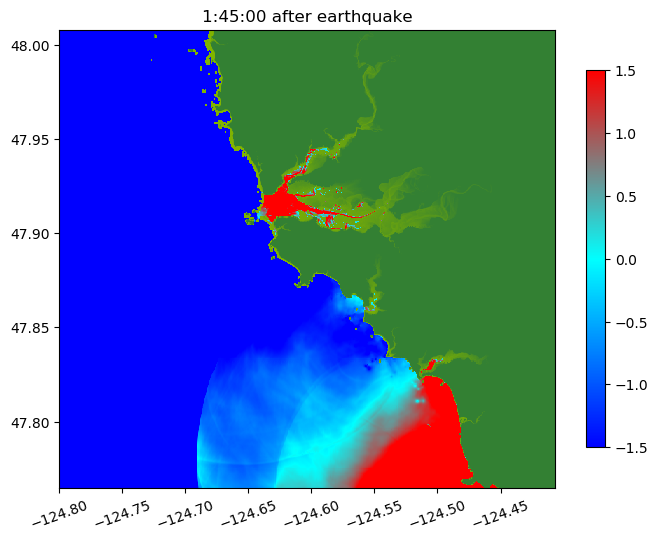 1:45:00 after earthquake

48.00
47.95
47.90
47.85
47.80

−124.80 −124.75 −124.70 −124.65 −124.60 −124.55 −124.50 −124.45

1.5
1.0
0.5
0.0
−0.5
−1.0
−1.5